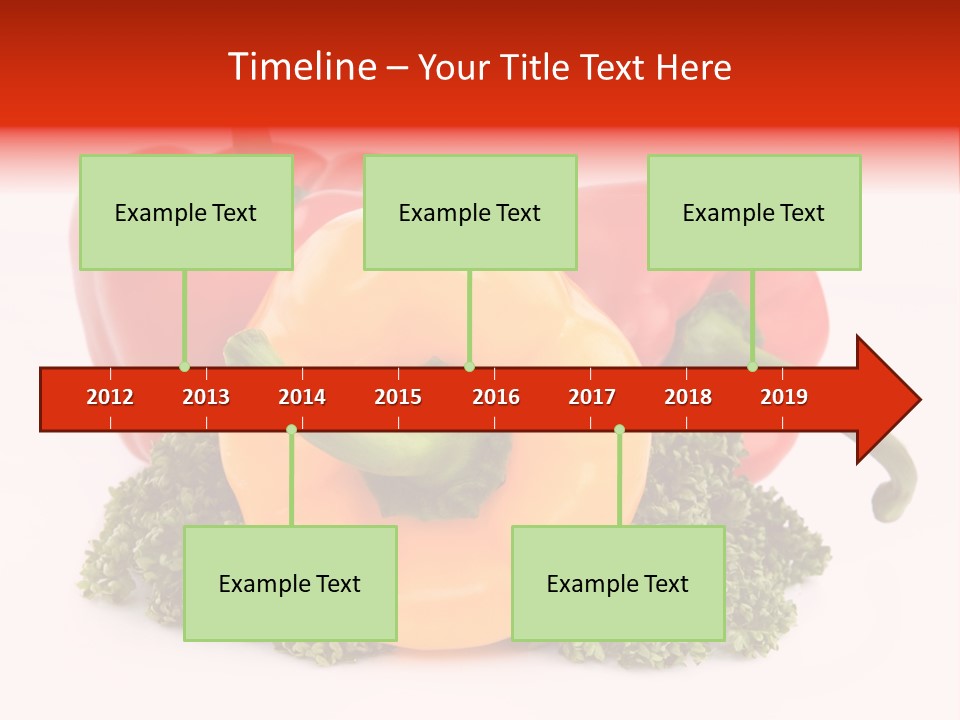 Timeline – Your Title Text Here

Example Text

Example Text

Example Text

2012 2013 2014 2015 2016 2017 2018 2019

Example Text

Example Text